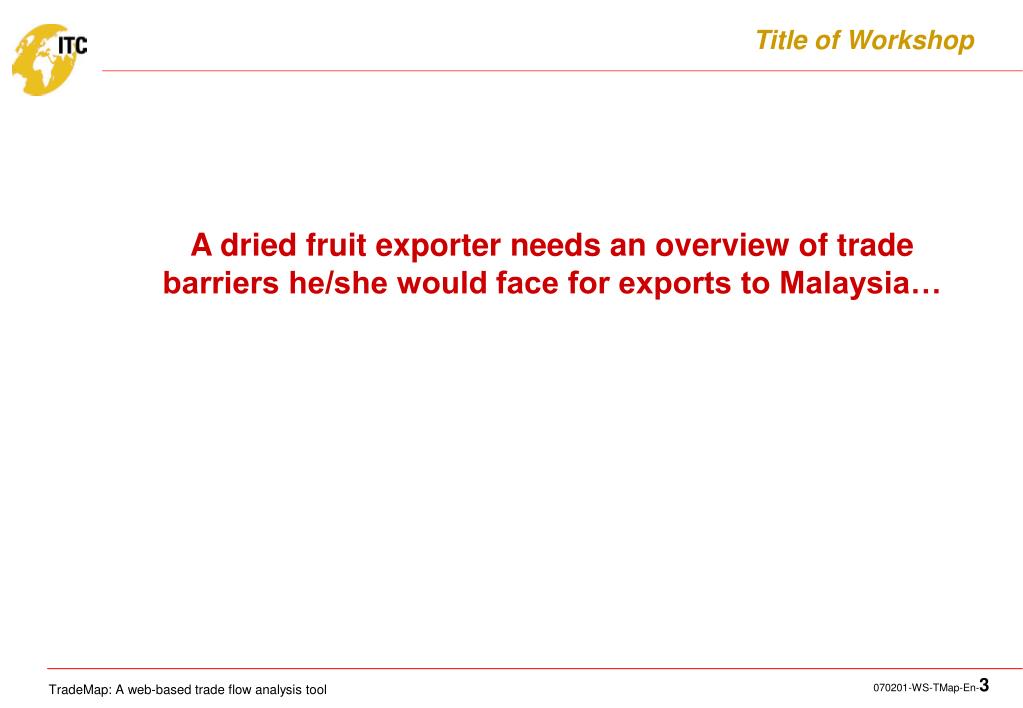 ITC

Title of Workshop

A dried fruit exporter needs an overview of trade barriers he/she would face for exports to Malaysia…

TradeMap: A web-based trade flow analysis tool

070201-WS-TMap-En-3